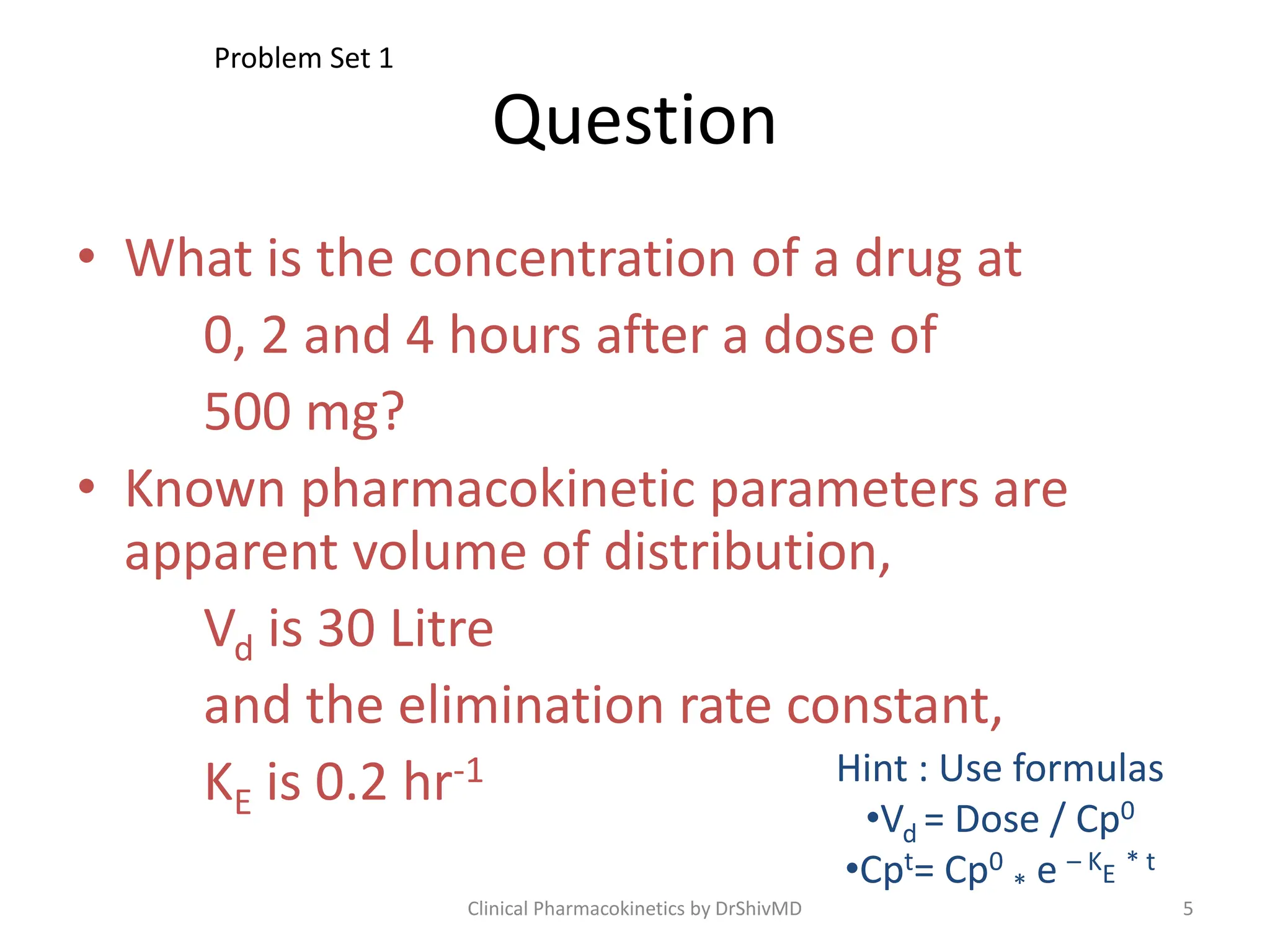 Problem Set 1

Question

• What is the concentration of a drug at
0, 2 and 4 hours after a dose of
500 mg?

• Known pharmacokinetic parameters are apparent volume of distribution,
$V_d$ is 30 Litre
and the elimination rate constant,
$K_E$ is 0.2 $hr^{-1}$

Hint : Use formulas
•$V_d$ = Dose / $Cp^0$
•$Cp^t = Cp^0 * e^{-K_E * t}$

Clinical Pharmacokinetics by DrShivMD

5